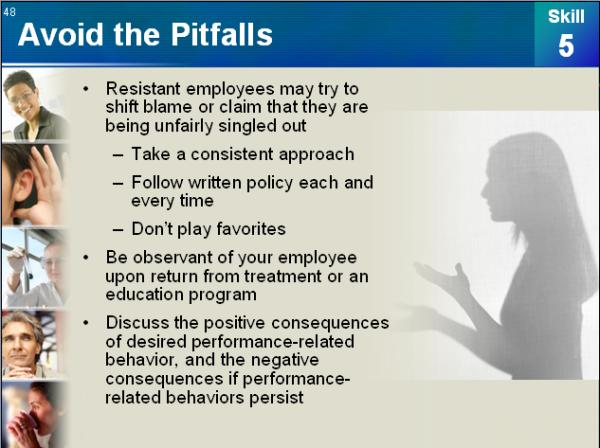 48

Avoid the Pitfalls

Skill 5

• Resistant employees may try to shift blame or claim that they are being unfairly singled out

– Take a consistent approach

– Follow written policy each and every time

– Don't play favorites

• Be observant of your employee upon return from treatment or an education program

• Discuss the positive consequences of desired performance-related behavior, and the negative consequences if performance-related behaviors persist